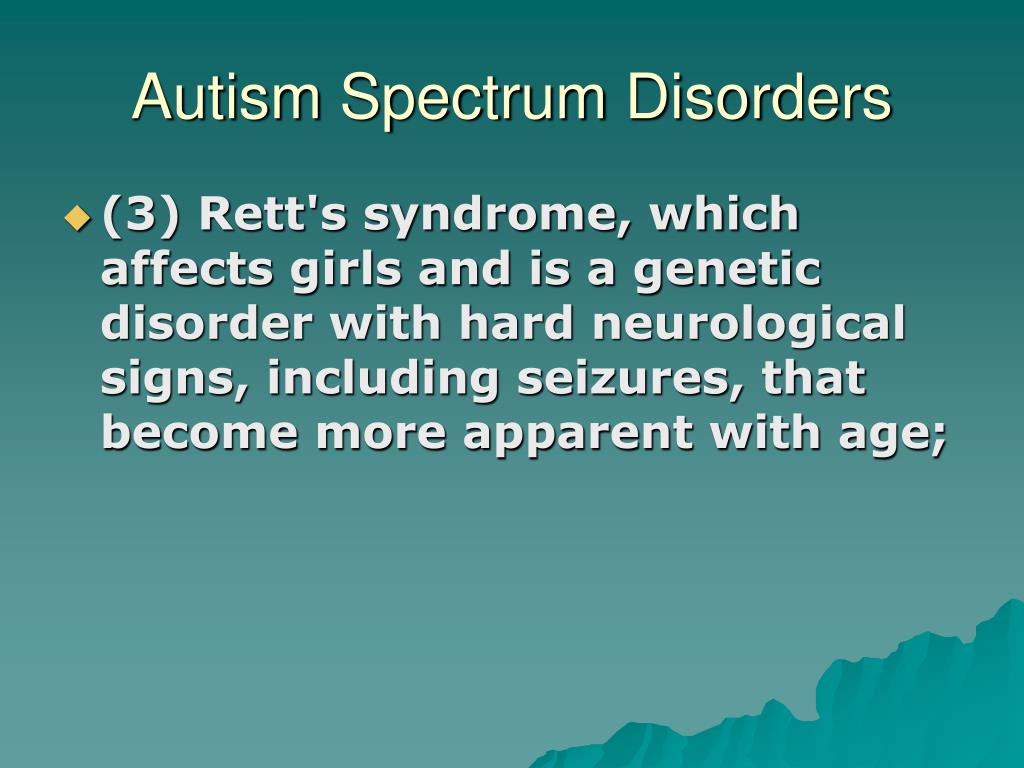 Autism Spectrum Disorders

(3) Rett's syndrome, which affects girls and is a genetic disorder with hard neurological signs, including seizures, that become more apparent with age;